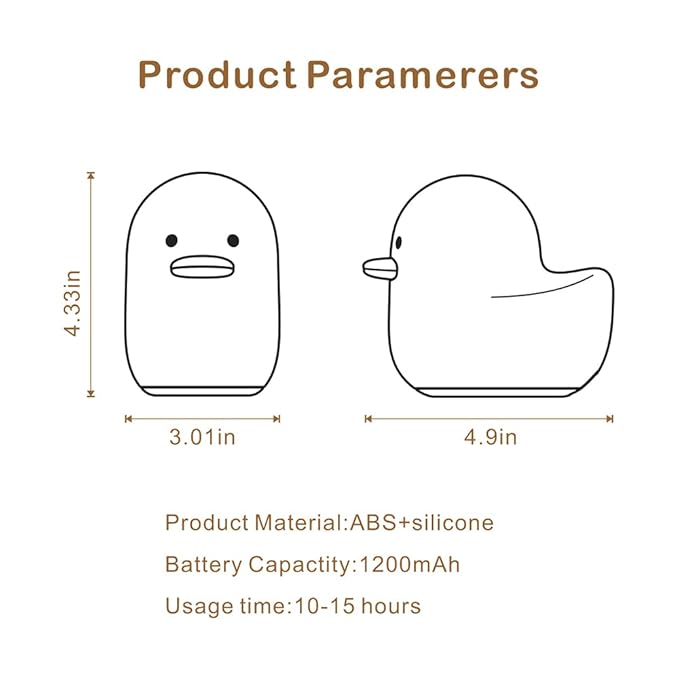 Product Paramerers

4.33in

3.01in

4.9in

Product Material:ABS+silicone

Battery Capactity:1200mAh

Usage time:10-15 hours